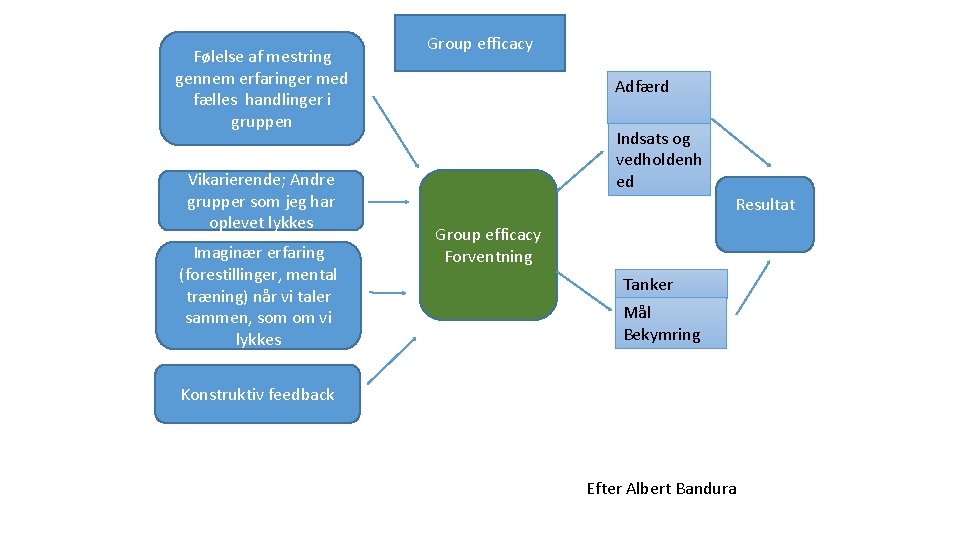 Group efficacy

Følelse af mestring gennem erfaringer med fælles handlinger i gruppen

Vikarierende; Andre grupper som jeg har oplevet lykkes

Imaginær erfaring (forestillinger, mental træning) når vi taler sammen, som om vi lykkes

Konstruktiv feedback

Group efficacy Forventning

Adfærd

Indsats og vedholdenhed

Tanker

Mål Bekymring

Resultat

Efter Albert Bandura